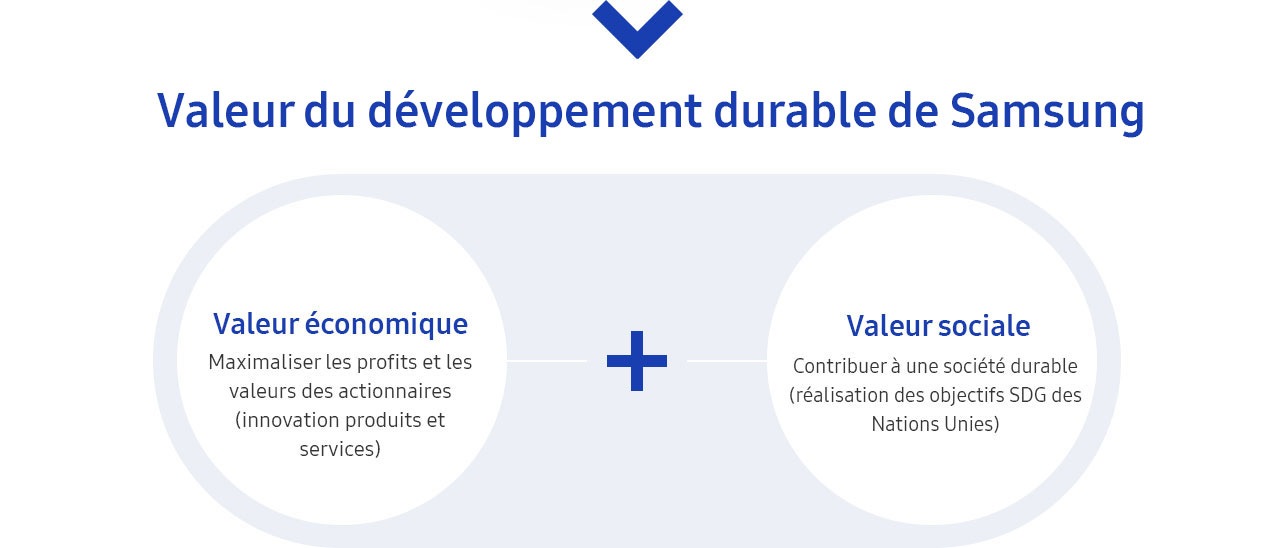 Valeur du développement durable de Samsung

Valeur économique

Maximaliser les profits et les valeurs des actionnaires (innovation produits et services)

+

Valeur sociale

Contribuer à une société durable (réalisation des objectifs SDG des Nations Unies)